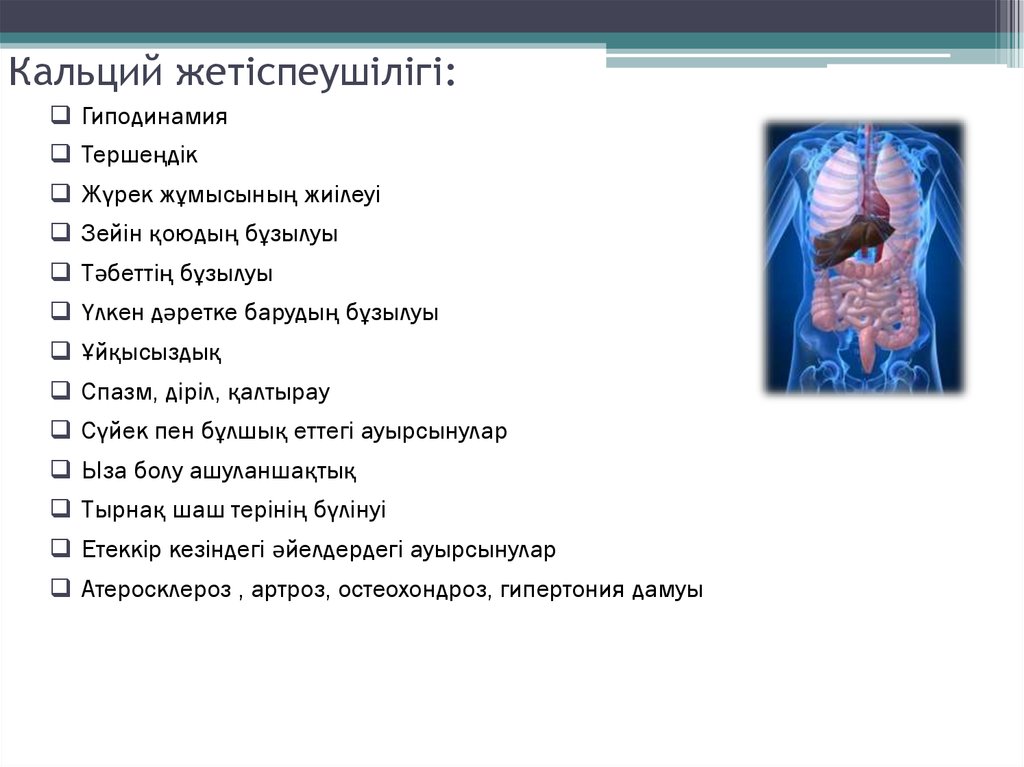 Кальций жетіспеушілігі:

❑ Гиподинамия
❑ Тершеңдік
❑ Жүрек жұмысының жиілеуі
❑ Зейін қоюдың бұзылуы
❑ Тәбеттің бұзылуы
❑ Үлкен дәретке барудың бұзылуы
❑ Ұйқысыздық
❑ Спазм, діріл, қалтырау
❑ Сүйек пен бұлшық еттегі ауырсынулар
❑ Ыза болу ашуланшақтық
❑ Тырнақ шаш терінің бүлінуі
❑ Етеккір кезіндегі әйелдердегі ауырсынулар
❑ Атеросклероз , артроз, остеохондроз, гипертония дамуы